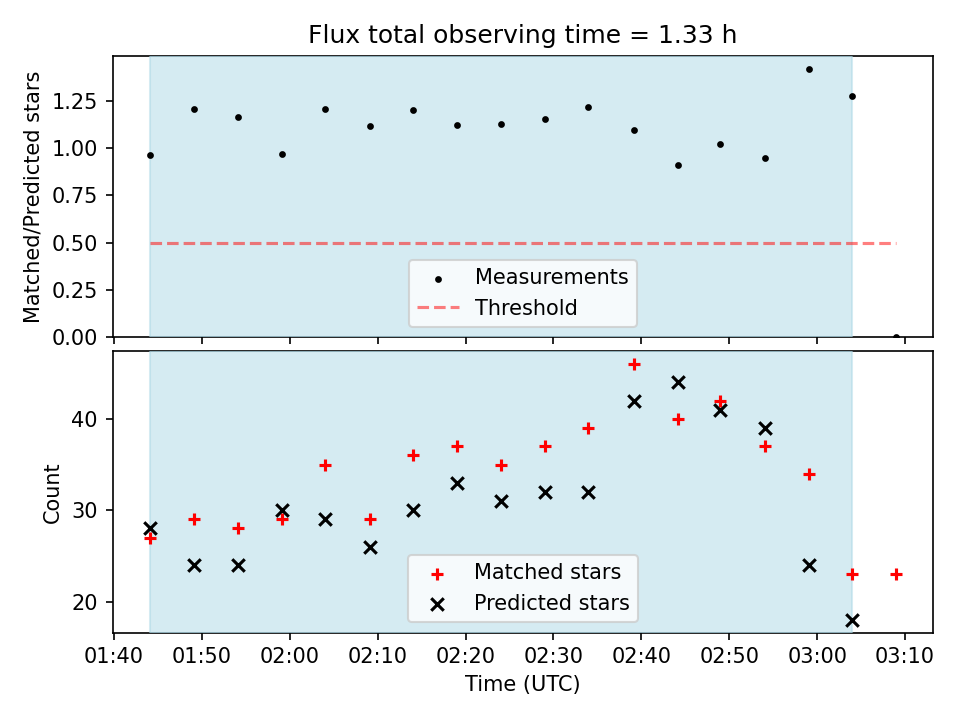 Flux total observing time = 1.33 h

Matched/Predicted stars

1.25
1.00
0.75
0.50
0.25
0.00

Measurements
Threshold

Count

40
30
20

Matched stars
Predicted stars

01:40 01:50 02:00 02:10 02:20 02:30 02:40 02:50 03:00 03:10

Time (UTC)